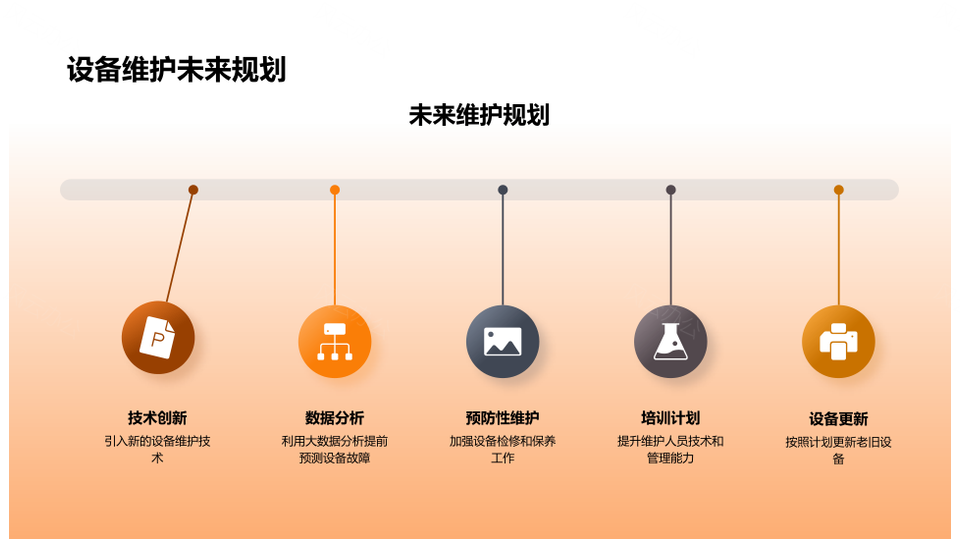 设备维护未来规划

未来维护规划

P

技术创新
引入新的设备维护技术

数据分析
利用大数据分析提前预测设备故障

预防性维护
加强设备检修和保养工作

培训计划
提升维护人员技术和管理能力

设备更新
按照计划更新老旧设备